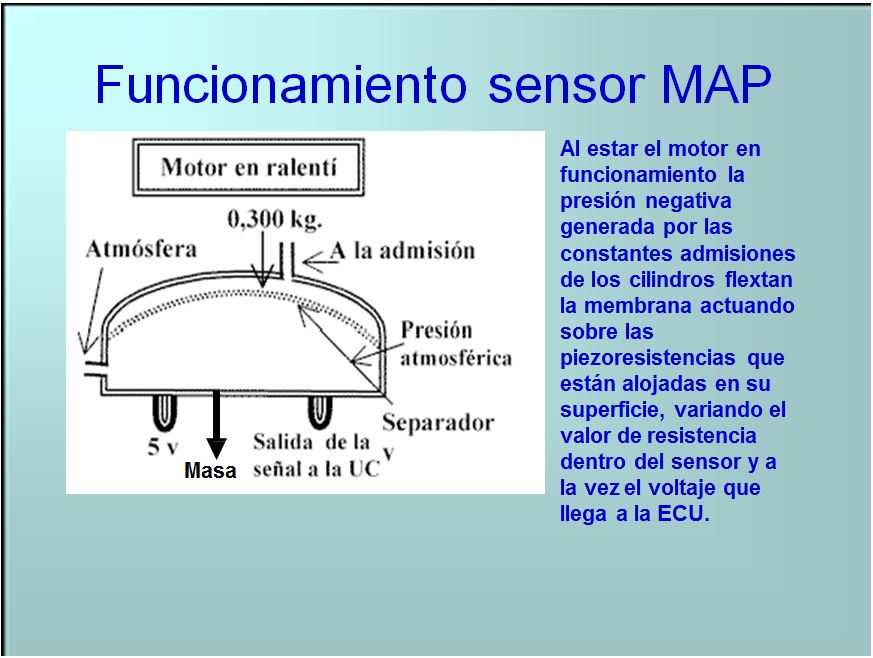 Funcionamiento sensor MAP

Motor en ralentí

0,300 kg.

Atmósfera

A la admisión

Presión atmosférica

Separador

5 v

Masa

Salida de la señal a la UC

v

Al estar el motor en funcionamiento la presión negativa generada por las constantes admisiones de los cilindros flextan la membrana actuando sobre las piezoresistencias que están alojadas en su superficie, variando el valor de resistencia dentro del sensor y a la vez el voltaje que llega a la ECU.